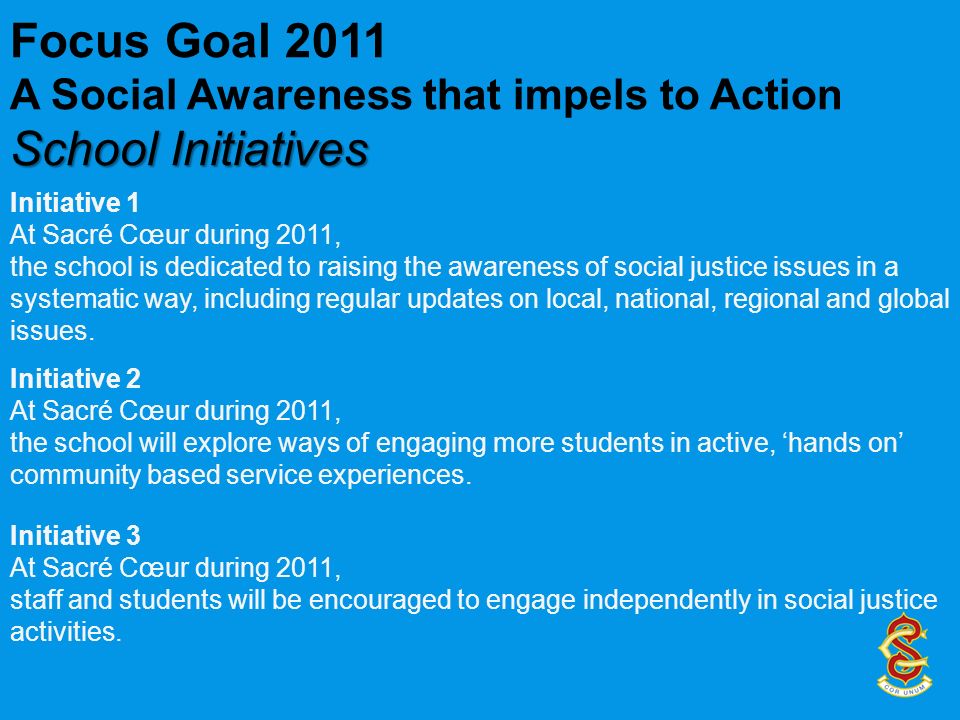 Focus Goal 2011
A Social Awareness that impels to Action
School Initiatives

Initiative 1
At Sacré Cœur during 2011,
the school is dedicated to raising the awareness of social justice issues in a systematic way, including regular updates on local, national, regional and global issues.

Initiative 2
At Sacré Cœur during 2011,
the school will explore ways of engaging more students in active, ‘hands on’ community based service experiences.

Initiative 3
At Sacré Cœur during 2011,
staff and students will be encouraged to engage independently in social justice activities.

COR UNUM